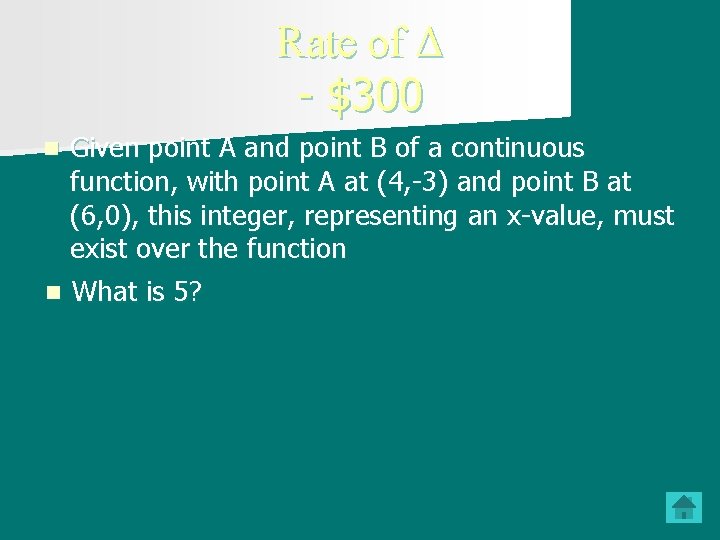 Rate of $\Delta$ - \$300

Given point A and point B of a continuous function, with point A at (4,-3) and point B at (6,0), this integer, representing an x-value, must exist over the function

What is 5?